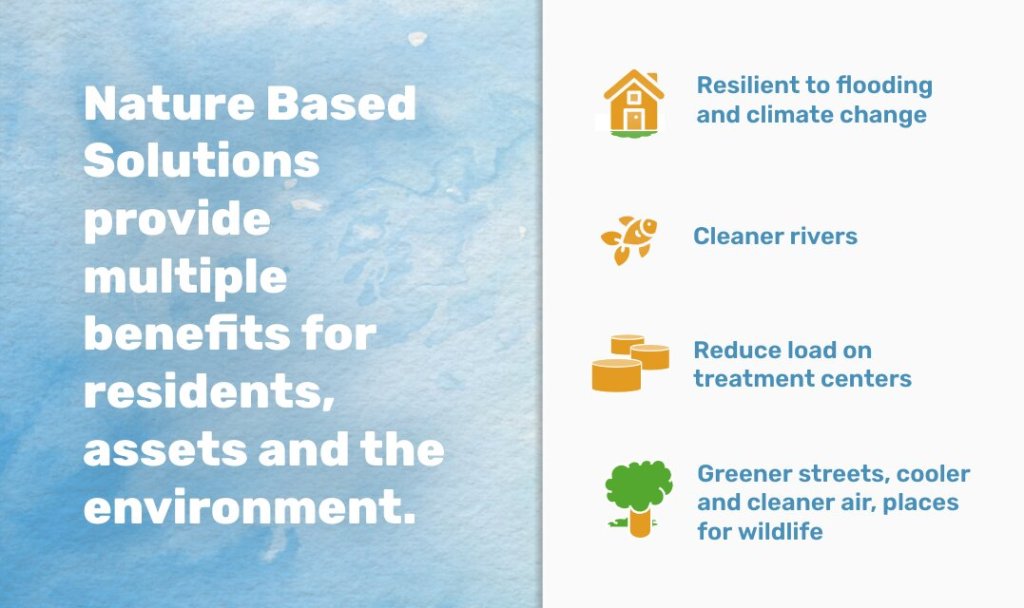 Nature Based Solutions provide multiple benefits for residents, assets and the environment.

Resilient to flooding and climate change

Cleaner rivers

Reduce load on treatment centers

Greener streets, cooler and cleaner air, places for wildlife